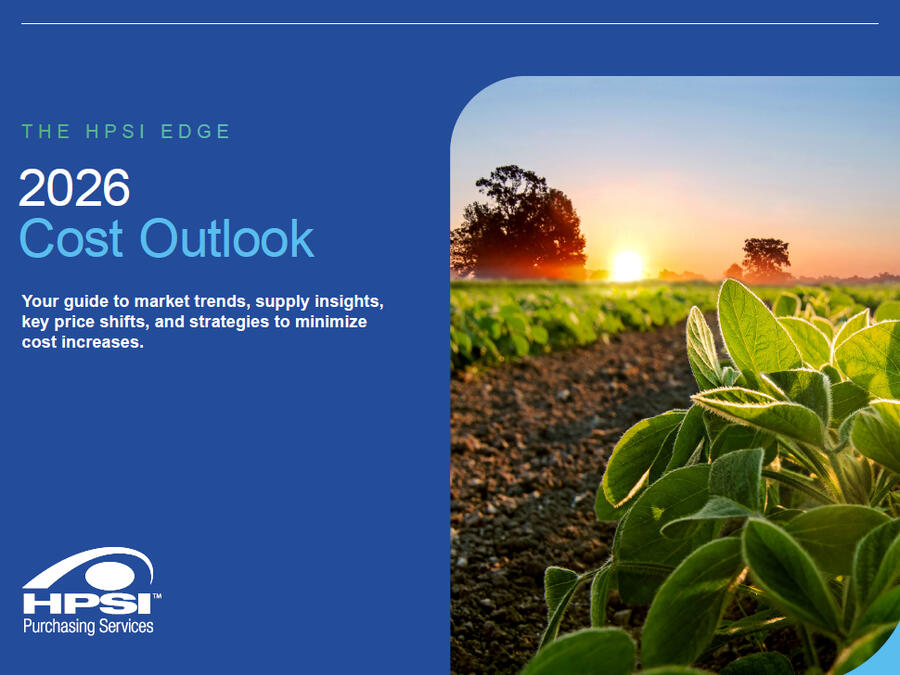 THE HPSI EDGE

2026
Cost Outlook

Your guide to market trends, supply insights, key price shifts, and strategies to minimize cost increases.

HPSI™
Purchasing Services